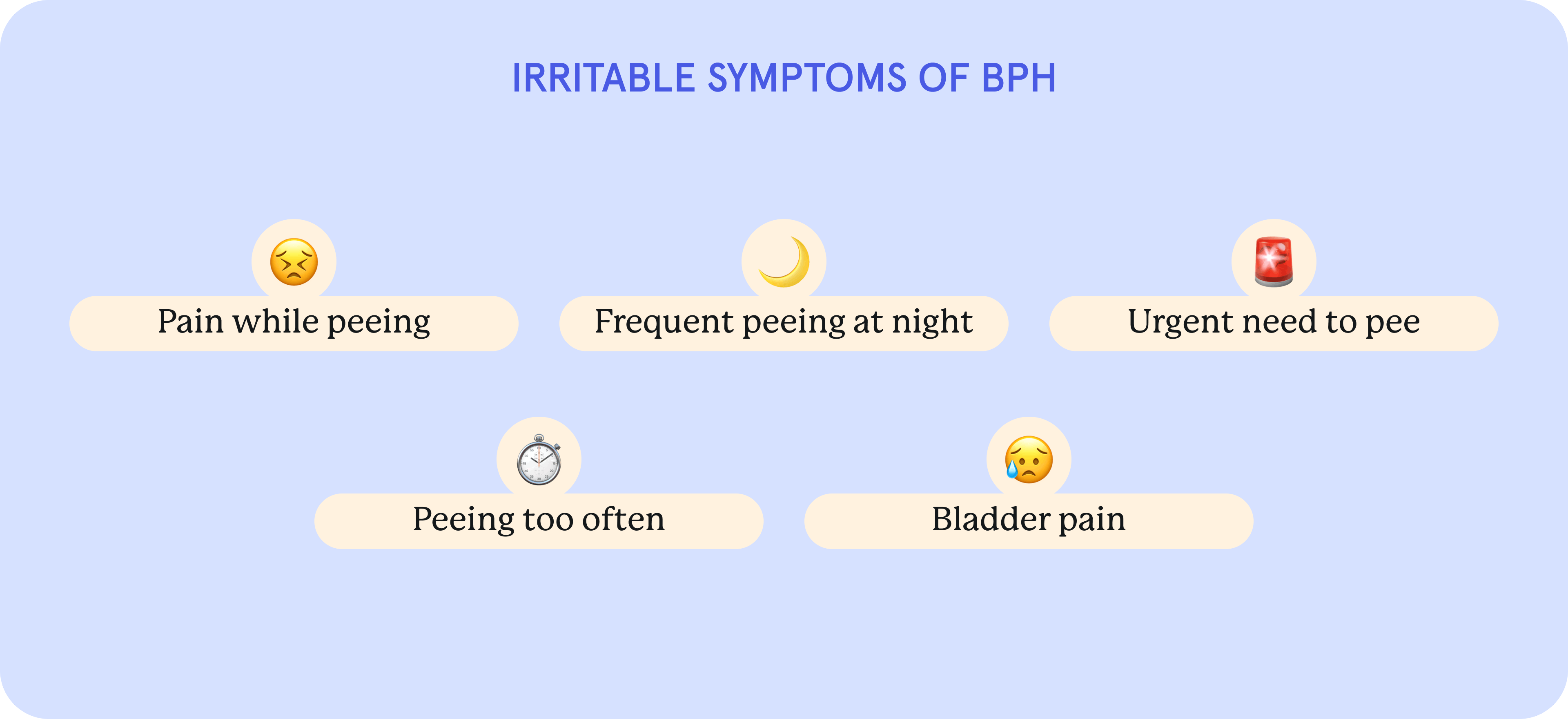 IRRITABLE SYMPTOMS OF BPH

Pain while peeing

Frequent peeing at night

Urgent need to pee

Peeing too often

Bladder pain